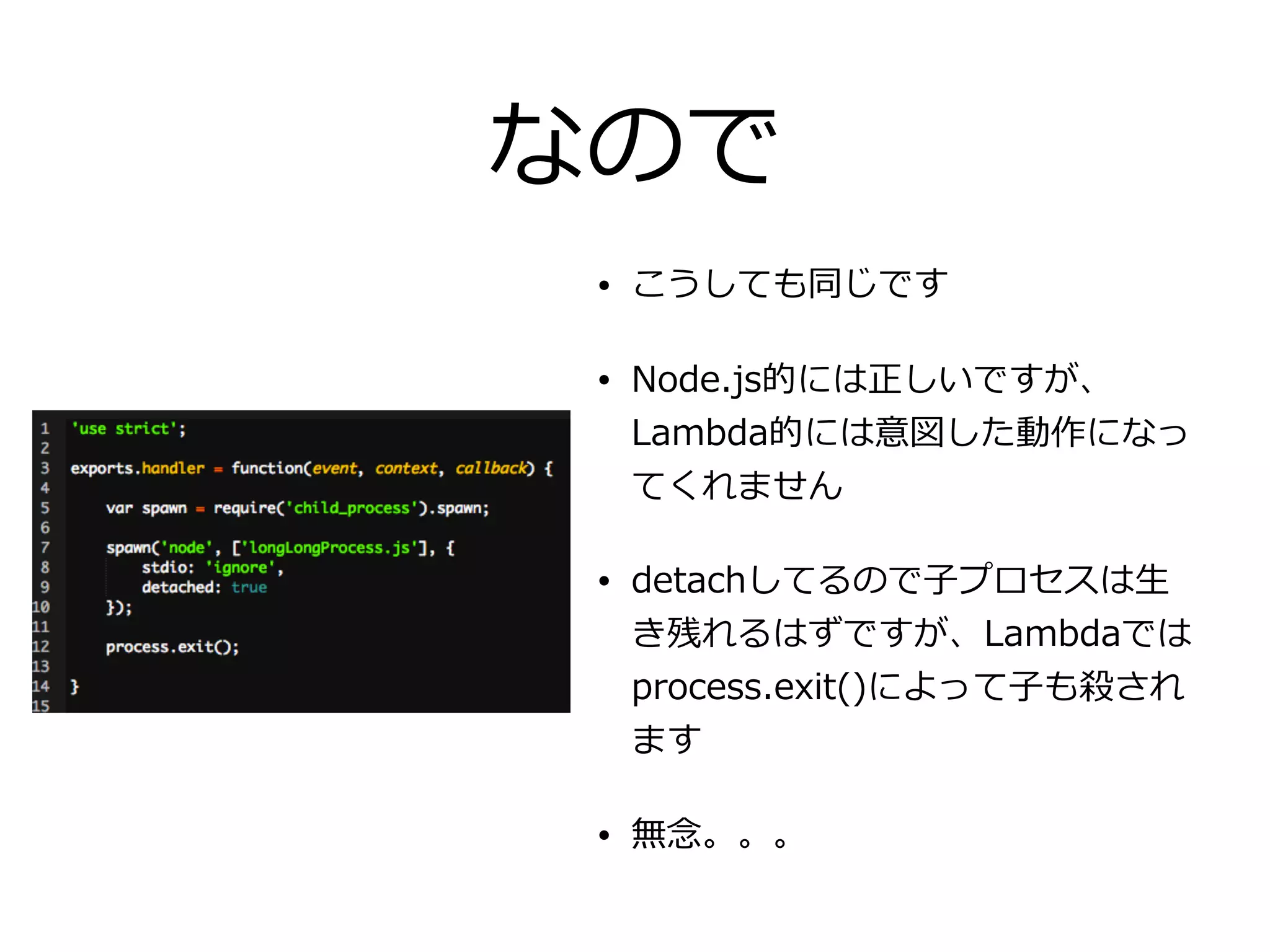 なので

1 'use strict';
2
3 exports.handler = function(event, context, callback) {
4
5 var spawn = require('child_process').spawn;
6
7 spawn('node', ['longLongProcess.js'], {
8 stdio: 'ignore',
9 detached: true
10 });
11
12 process.exit();
13
14 }
15

• こうしても同じです

• Node.js的には正しいですが、Lambda的には意図した動作になってくれません

• detachしてるので子プロセスは生き残れるはずですが、Lambdaではprocess.exit()によって子も殺されます

• 無念。。。